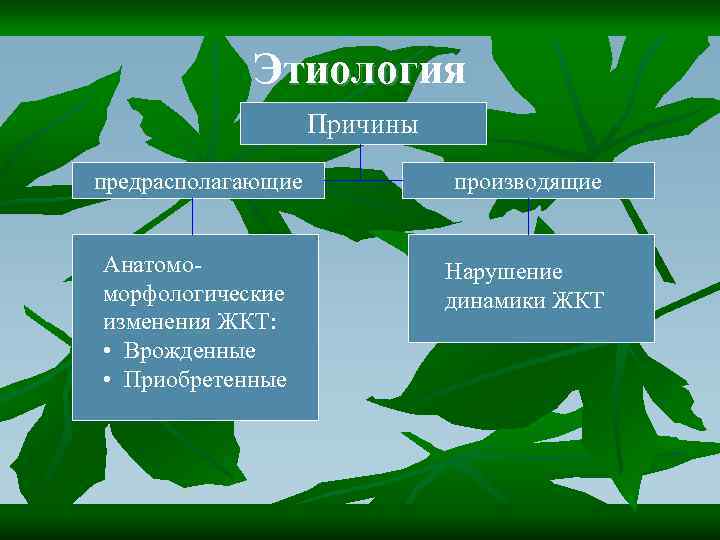 Этиология

Причины

предрасполагающие

производящие

Анатомо-морфологические изменения ЖКТ:
• Врожденные
• Приобретенные

Нарушение динамики ЖКТ